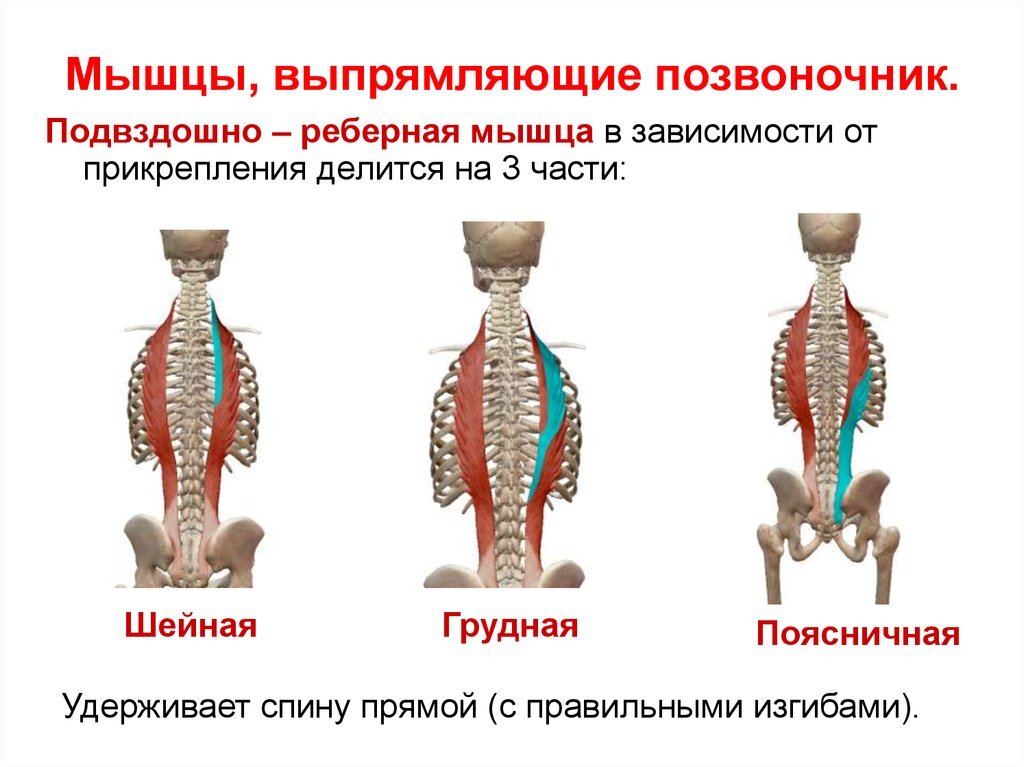 Мышцы, выпрямляющие позвоночник.

Подвздошно – реберная мышца в зависимости от прикрепления делится на 3 части:

Шейная

Грудная

Поясничная

Удерживает спину прямой (с правильными изгибами).